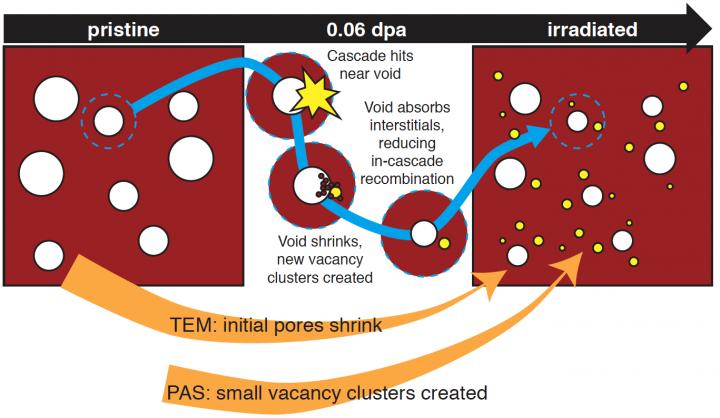 pristine

0.06 dpa

irradiated

Cascade hits near void

Void absorbs interstitials, reducing in-cascade recombination

Void shrinks, new vacancy clusters created

TEM: initial pores shrink

PAS: small vacancy clusters created